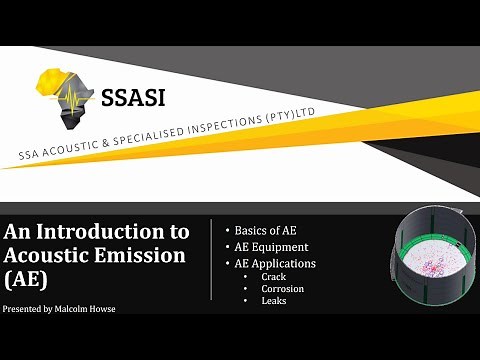 SSASI

SSA ACOUSTIC & SPECIALISED INSPECTIONS (PTY)LTD

An Introduction to Acoustic Emission (AE)

Presented by Malcolm Howse

• Basics of AE
• AE Equipment
• AE Applications
  • Crack
  • Corrosion
  • Leaks